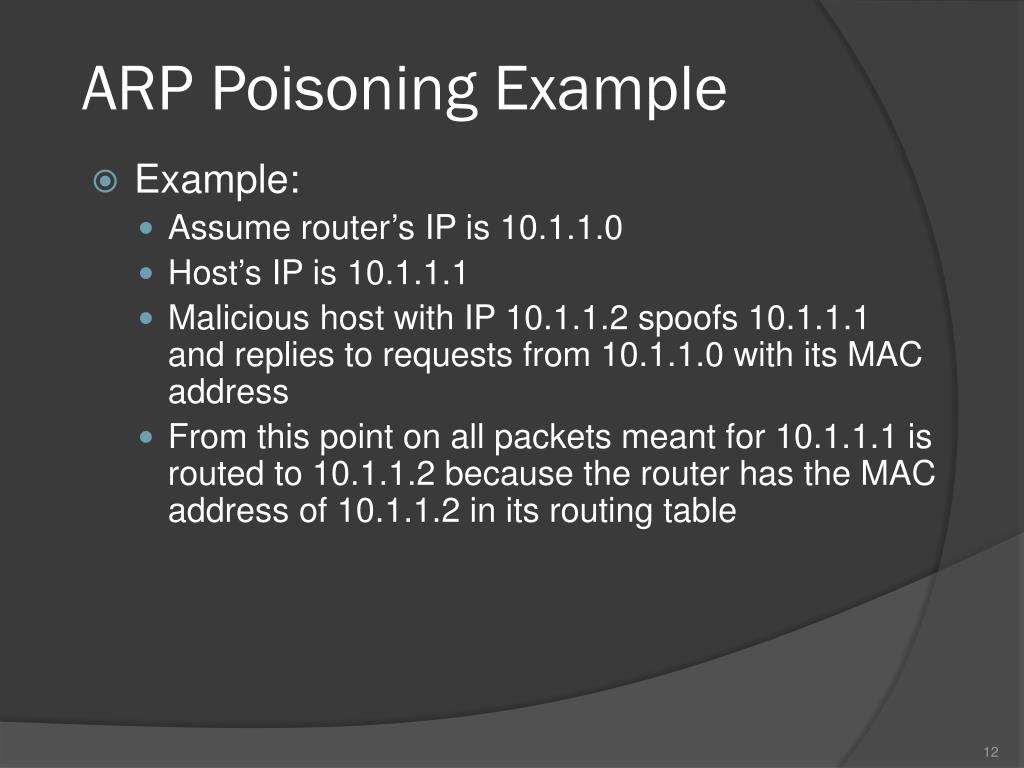 ARP Poisoning Example

Example:

Assume router’s IP is 10.1.1.0

Host’s IP is 10.1.1.1

Malicious host with IP 10.1.1.2 spoofs 10.1.1.1 and replies to requests from 10.1.1.0 with its MAC address

From this point on all packets meant for 10.1.1.1 is routed to 10.1.1.2 because the router has the MAC address of 10.1.1.2 in its routing table

12